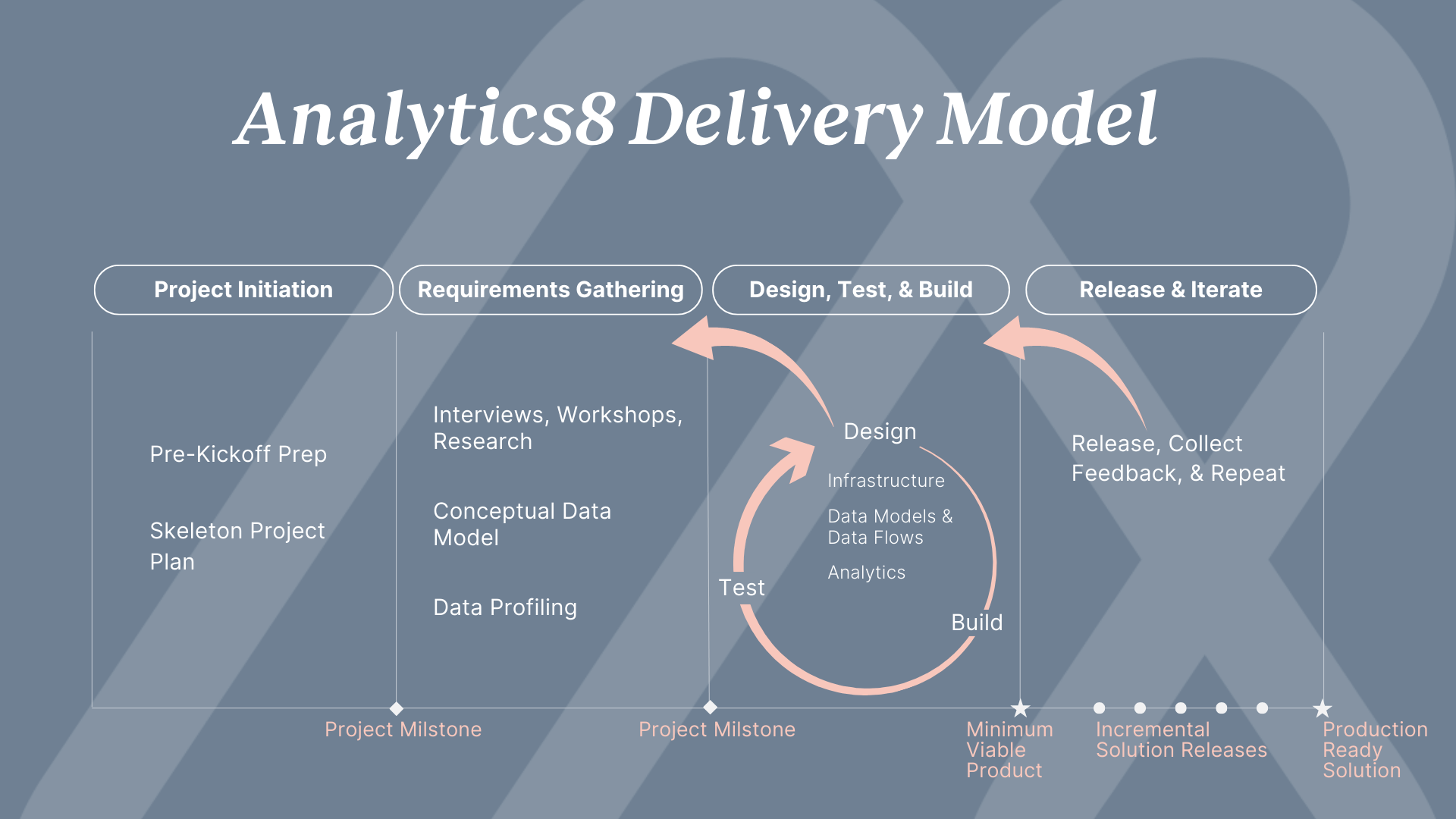 Analytics8 Delivery Model

Project Initiation

Requirements Gathering

Design, Test, & Build

Release & Iterate

Pre-Kickoff Prep

Skeleton Project Plan

Interviews, Workshops, Research

Conceptual Data Model

Data Profiling

Design

Infrastructure

Data Models & Data Flows

Analytics

Test

Build

Release, Collect Feedback, & Repeat

Project Milstone

Project Milstone

Minimum Viable Product

Incremental Solution Releases

Production Ready Solution